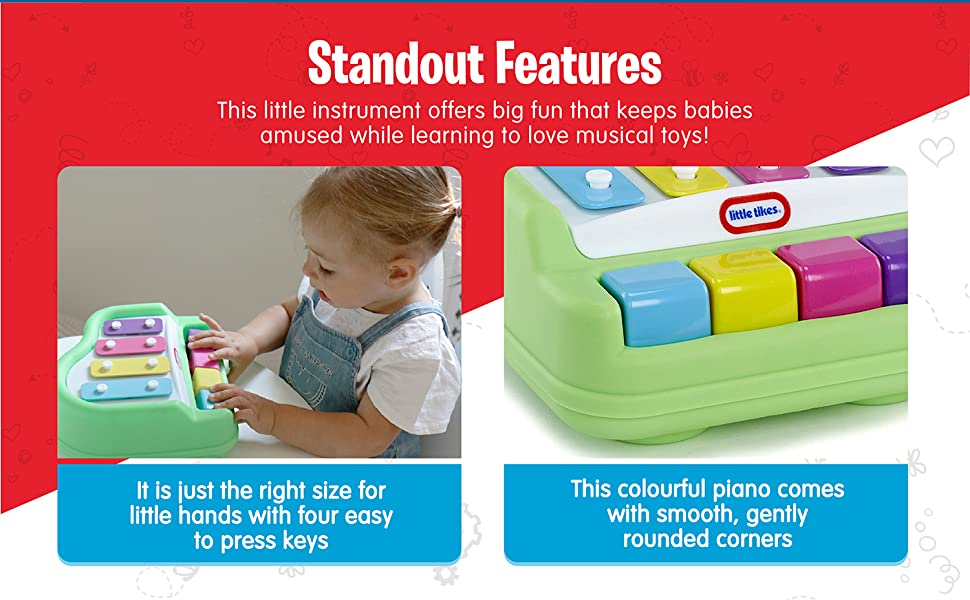 Standout Features

This little instrument offers big fun that keeps babies amused while learning to love musical toys!

little tikes

It is just the right size for little hands with four easy to press keys

This colourful piano comes with smooth, gently rounded corners